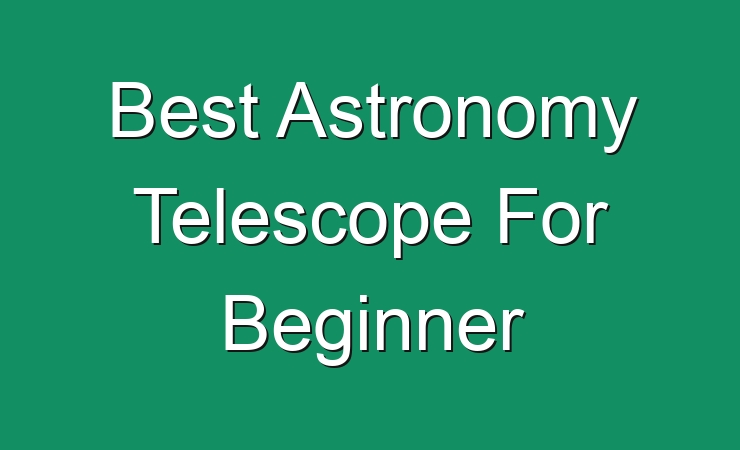 Best Astronomy Telescope For Beginner